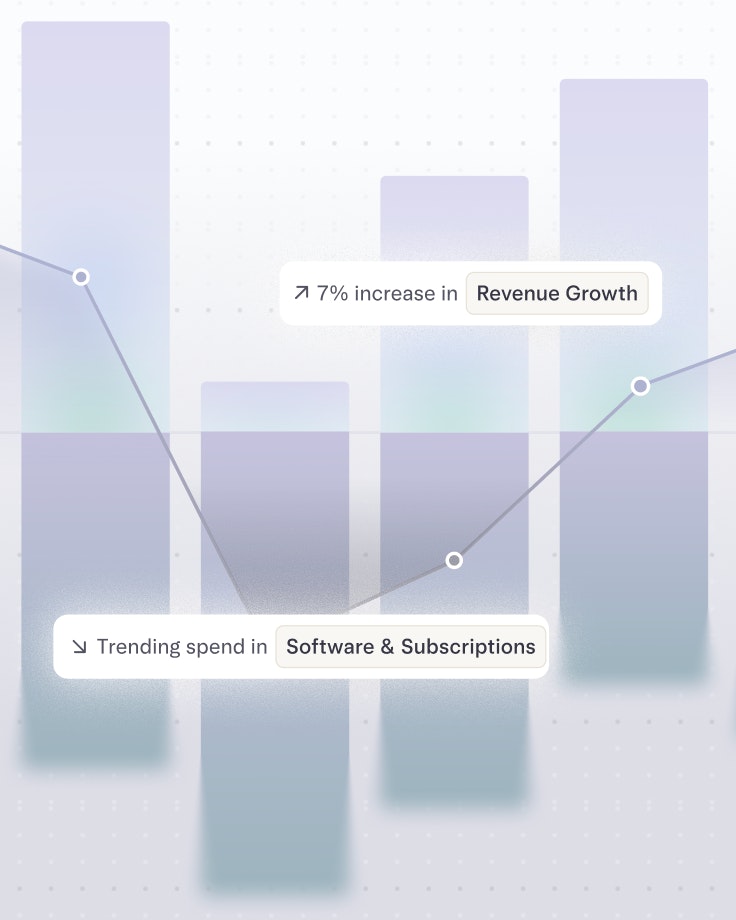 ↗ 7% increase in Revenue Growth

↘ Trending spend in Software & Subscriptions